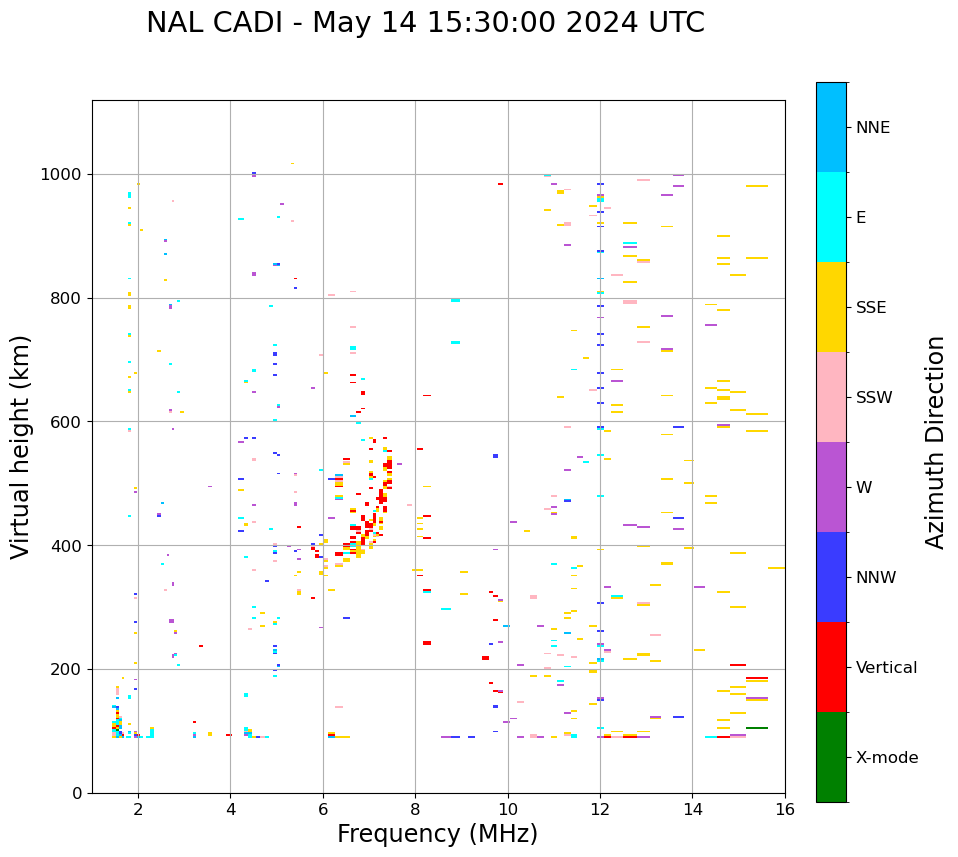 NAL CADI - May 14 15:30:00 2024 UTC

Virtual height (km)

1000
800
600
400
200
0

2
4
6
8
10
12
14
16

Frequency (MHz)

NNE
E
SSE
SSW
W
NNW
Vertical
X-mode

Azimuth Direction